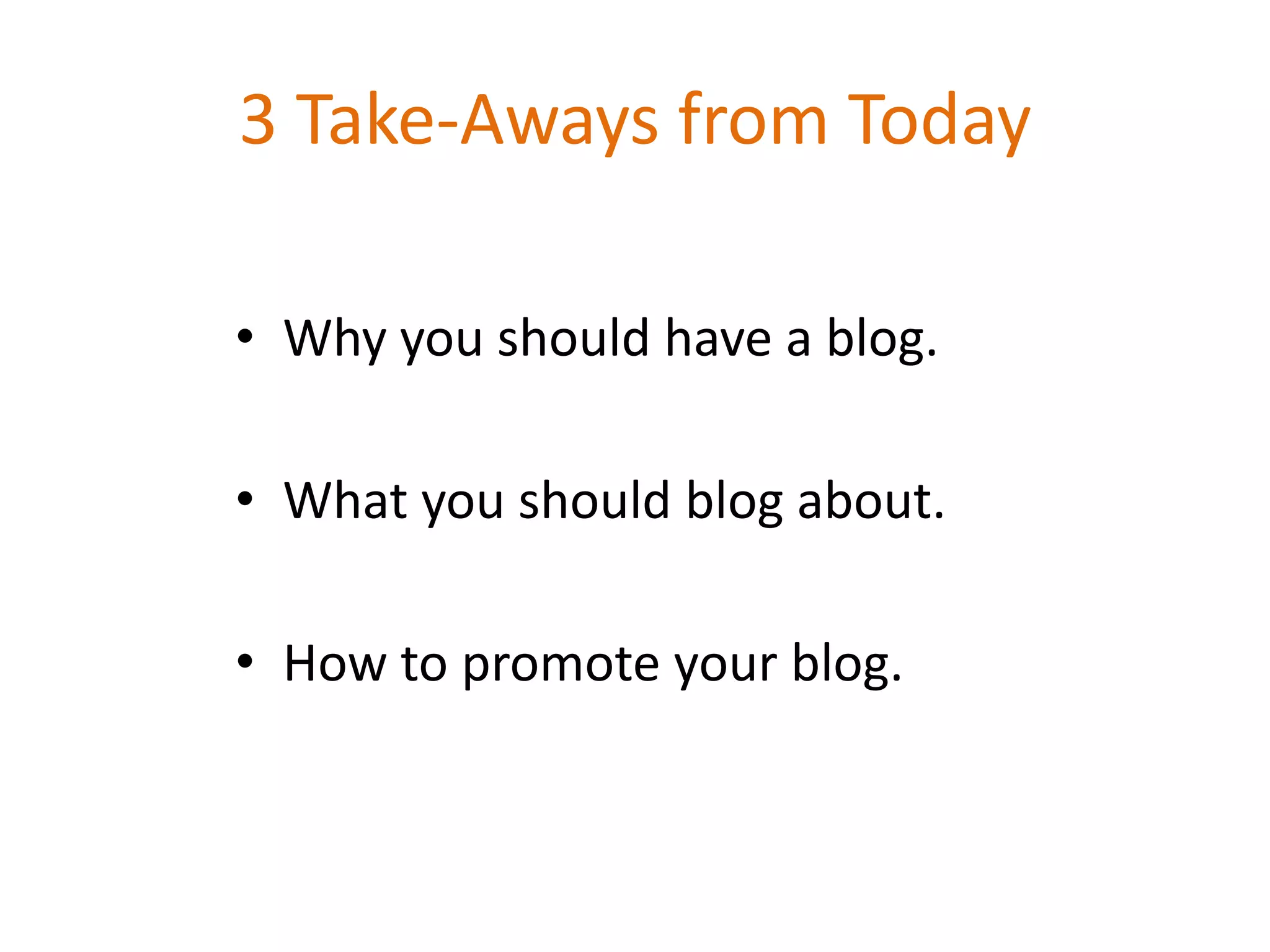 3 Take-Aways from Today

• Why you should have a blog.

• What you should blog about.

• How to promote your blog.